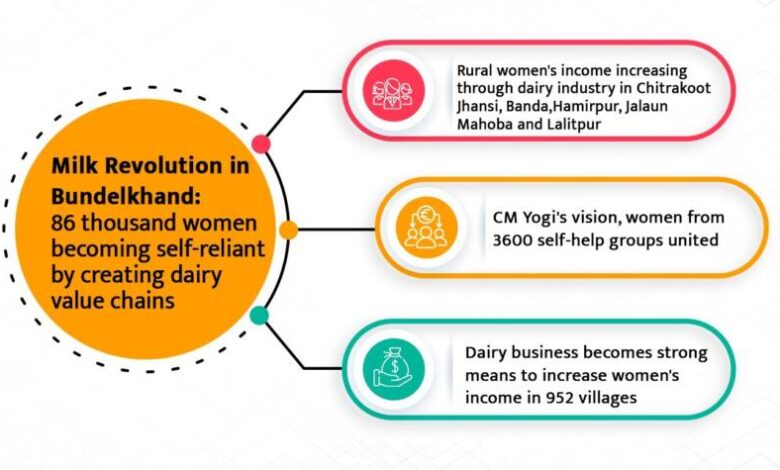 Milk Revolution in Bundelkhand: 86 thousand women becoming self-reliant by creating dairy value chains

Rural women's income increasing through dairy industry in Chitrakoot Jhansi, Banda,Hamirpur, Jalaun Mahoba and Lalitpur

CM Yogi's vision, women from 3600 self-help groups united

Dairy business becomes strong means to increase women's income in 952 villages